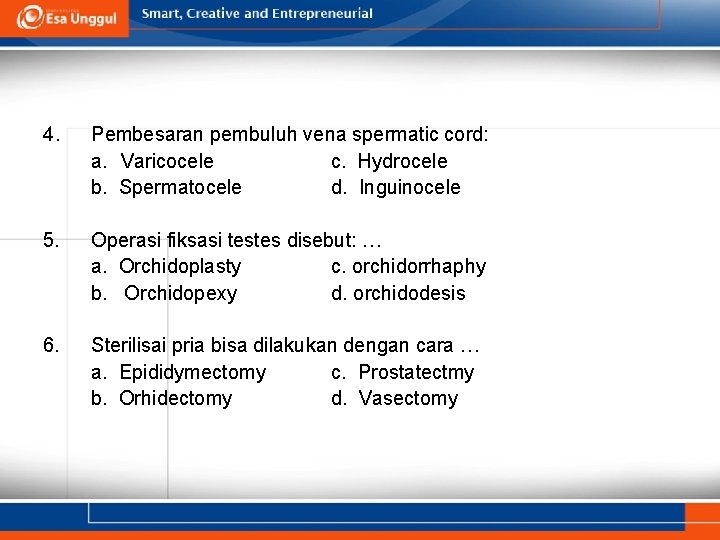 Esa Unggul

Smart, Creative and Entrepreneurial

4. Pembesaran pembuluh vena spermatic cord:
a. Varicocele
b. Spermatocele
c. Hydrocele
d. Inguinocele

5. Operasi fiksasi testes disebut: …
a. Orchidoplasty
b. Orchidopexy
c. orchidorrhaphy
d. orchidodesis

6. Sterilisai pria bisa dilakukan dengan cara …
a. Epididymectomy
b. Orhidectomy
c. Prostatectmy
d. Vasectomy